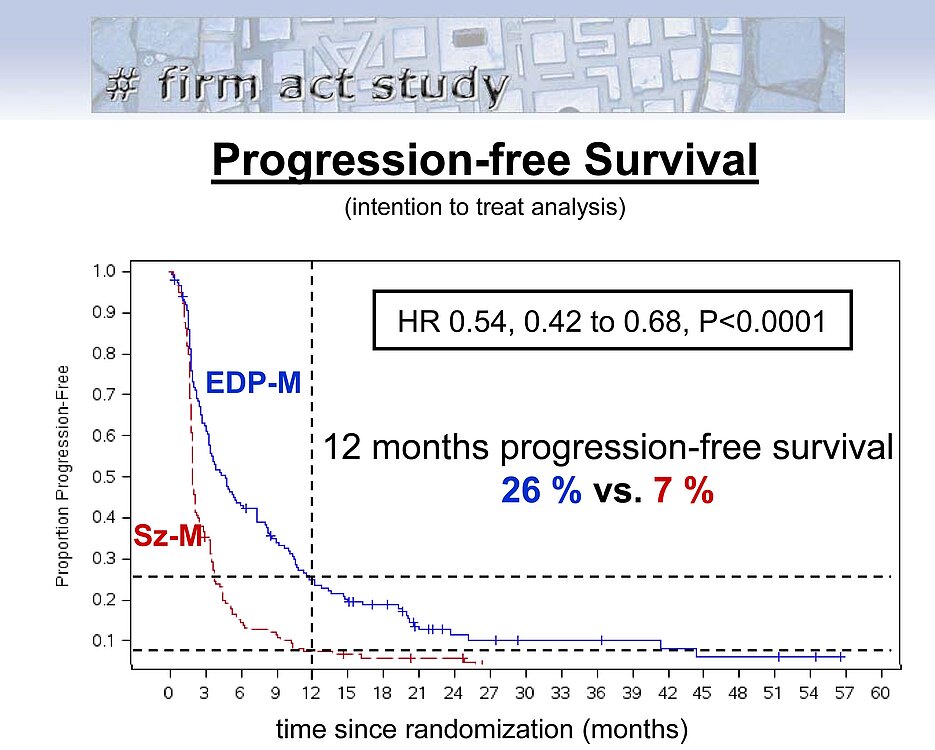 # firm act study

Progression-free Survival

(intention to treat analysis)

HR 0.54, 0.42 to 0.68, P<0.0001

EDP-M

Sz-M

12 months progression-free survival
26 % vs. 7 %

Proportion Progression-Free

1.0
0.9
0.8
0.7
0.6
0.5
0.4
0.3
0.2
0.1

0 3 6 9 12 15 18 21 24 27 30 33 36 39 42 45 48 51 54 57 60

time since randomization (months)